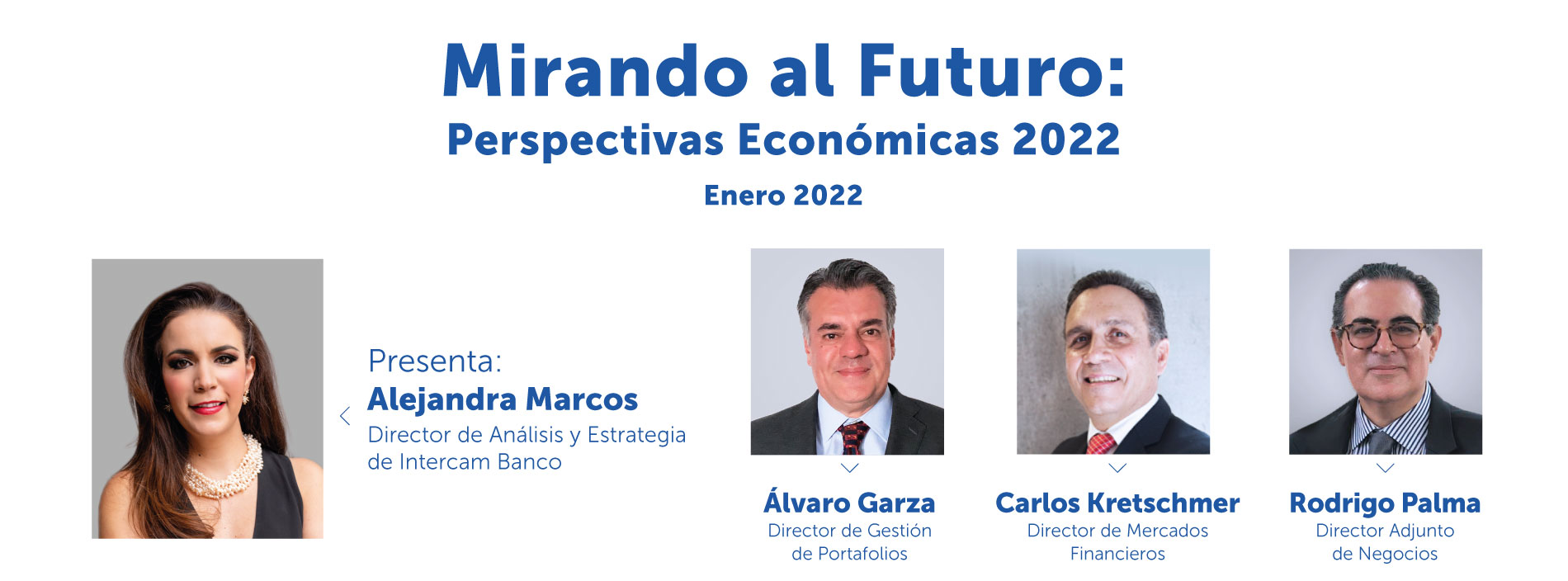 Mirando al Futuro:
Perspectivas Económicas 2022

Enero 2022

Presenta:
Alejandra Marcos
Director de Análisis y Estrategia de Intercam Banco

Álvaro Garza
Director de Gestión de Portafolios

Carlos Kretschmer
Director de Mercados Financieros

Rodrigo Palma
Director Adjunto de Negocios